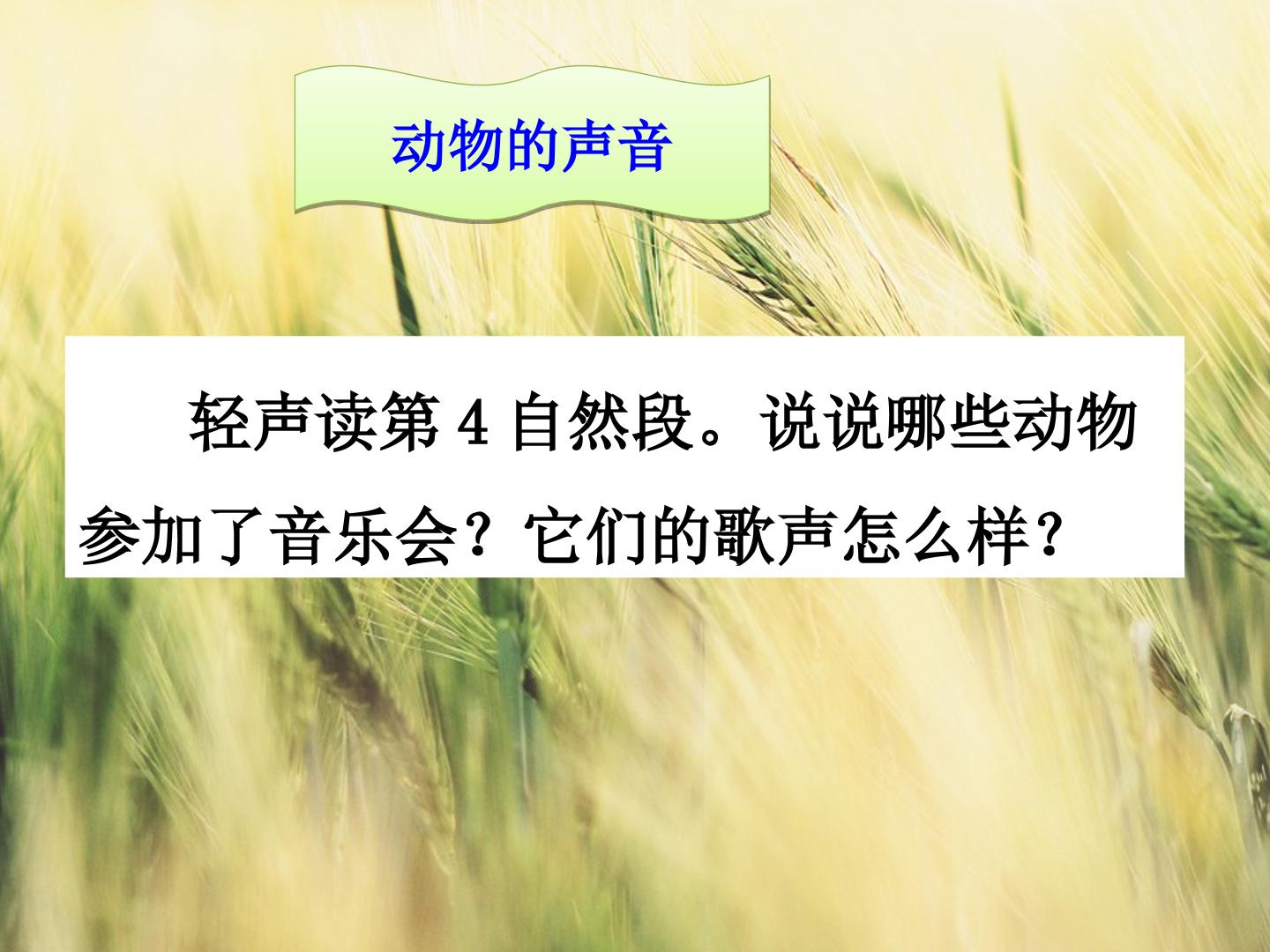 动物的声音

轻声读第 4 自然段。说说哪些动物参加了音乐会？它们的歌声怎么样？